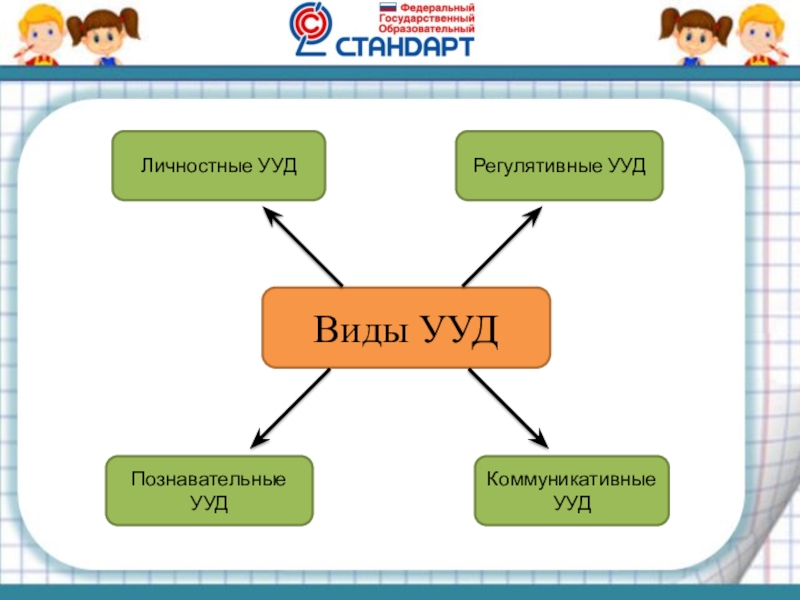 Федеральный
Государственный
Образовательный
СТАНДАРТ

Личностные УУД

Регулятивные УУД

Виды УУД

Познавательные УУД

Коммуникативные УУД